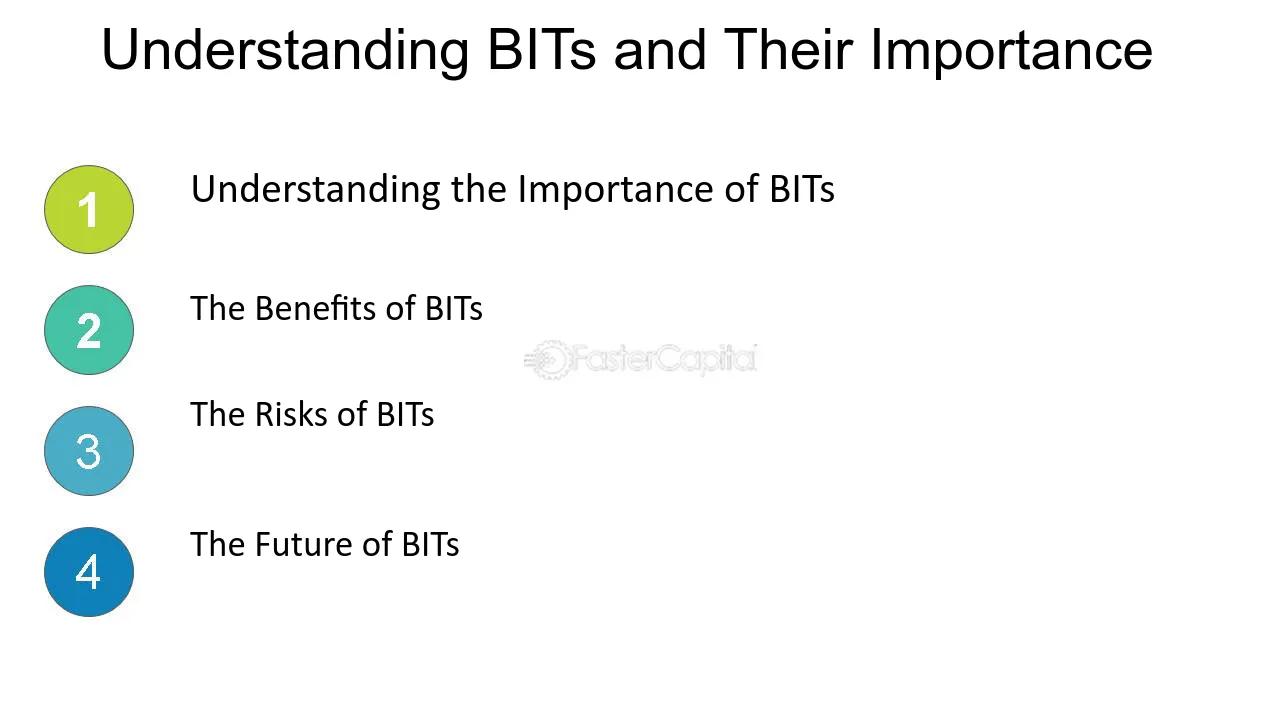 Understanding BITs and Their Importance

1 Understanding the Importance of BITs

2 The Benefits of BITs

FasterCapital

3 The Risks of BITs

4 The Future of BITs